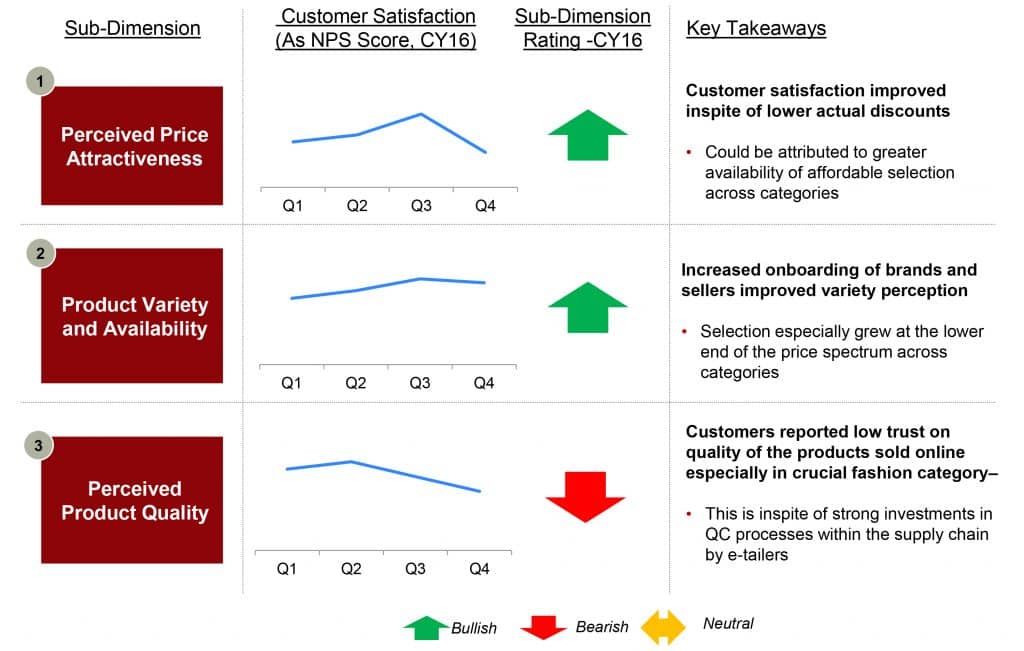 Sub-Dimension

Customer Satisfaction (As NPS Score, CY16)

Sub-Dimension Rating -CY16

Key Takeaways

1

Perceived Price Attractiveness

Q1 Q2 Q3 Q4

Customer satisfaction improved inspite of lower actual discounts

• Could be attributed to greater availability of affordable selection across categories

2

Product Variety and Availability

Q1 Q2 Q3 Q4

Increased onboarding of brands and sellers improved variety perception

• Selection especially grew at the lower end of the price spectrum across categories

3

Perceived Product Quality

Q1 Q2 Q3 Q4

Customers reported low trust on quality of the products sold online especially in crucial fashion category–

• This is inspite of strong investments in QC processes within the supply chain by e-tailers

Bullish Bearish Neutral